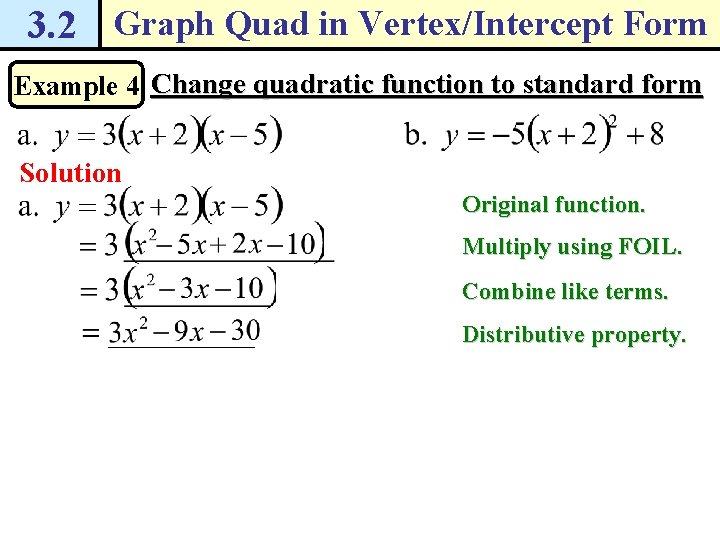 3.2 Graph Quad in Vertex/Intercept Form

Example 4 Change quadratic function to standard form

a. $y = 3(x+2)(x-5)$

b. $y = -5(x+2)^2 + 8$

Solution

a. $y = 3(x+2)(x-5)$ Original function.

$= 3(x^2 - 5x + 2x - 10)$ Multiply using FOIL.

$= 3(x^2 - 3x - 10)$ Combine like terms.

$= 3x^2 - 9x - 30$ Distributive property.